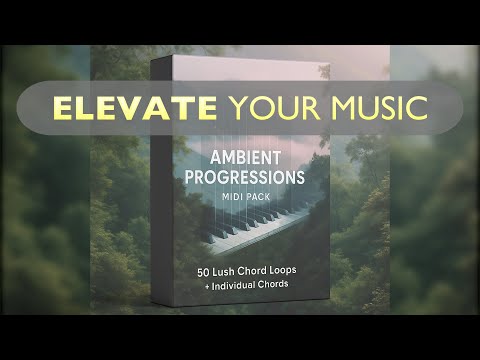 ELEVATE YOUR MUSIC

AMBIENT PROGRESSIONS
MIDI PACK

50 Lush Chord Loops
+ Individual Chords